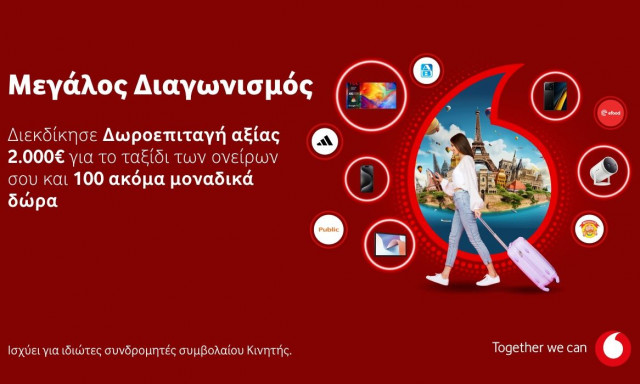 Μεγάλος Διαγωνισμός

Διεκδίκησε Δωροεπιταγή αξίας 2.000€ για το ταξίδι των ονείρων σου και 100 ακόμα μοναδικά δώρα

AB

efood

Public

Ισχύει για ιδιώτες συνδρομητές συμβολαίου Κινητής.

Together we can